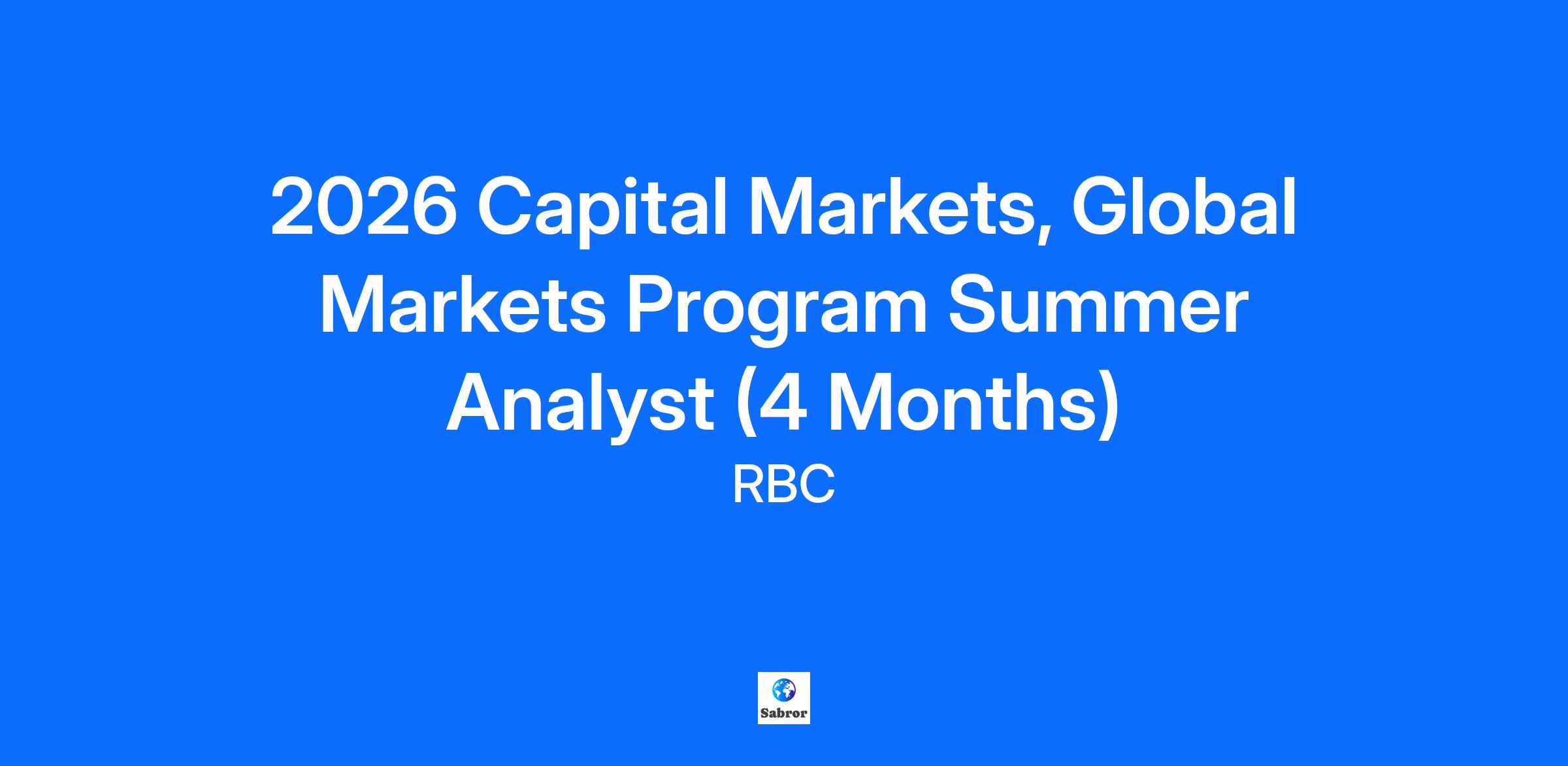 2026 Capital Markets, Global Markets Program Summer Analyst (4 Months)

RBC

Sabror